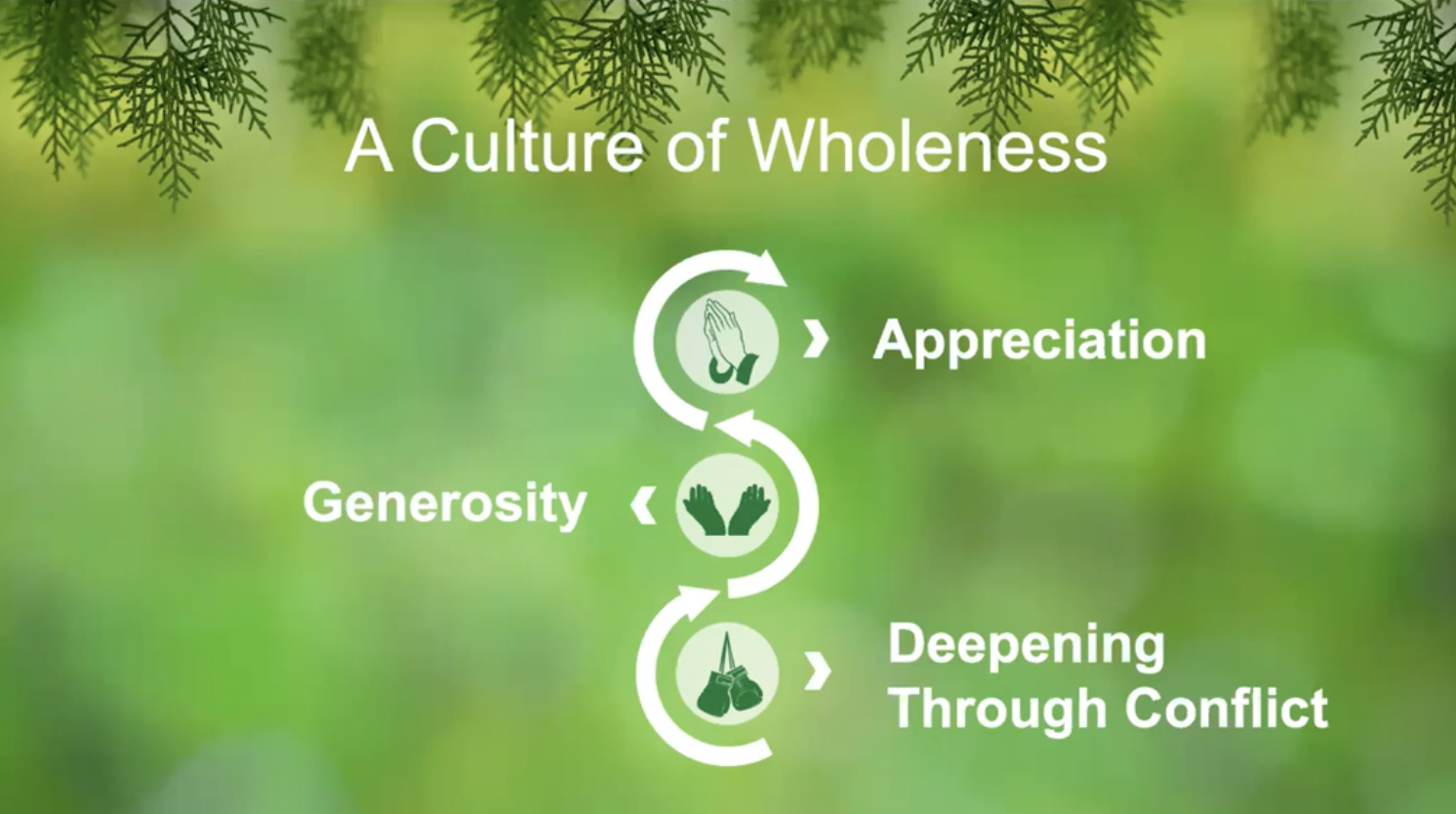 A Culture of Wholeness

Appreciation

Generosity

Deepening Through Conflict